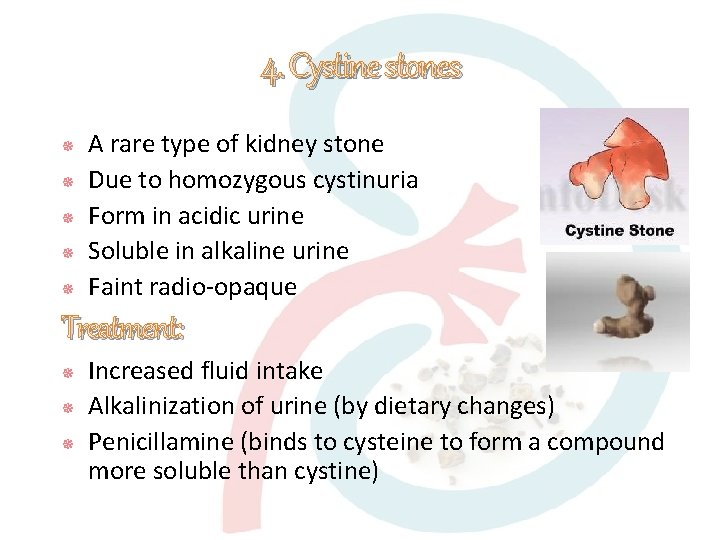 4. Cystine stones

A rare type of kidney stone
Due to homozygous cystinuria
Form in acidic urine
Soluble in alkaline urine
Faint radio-opaque

Cystine Stone

Treatment:

Increased fluid intake
Alkalinization of urine (by dietary changes)
Penicillamine (binds to cysteine to form a compound more soluble than cystine)